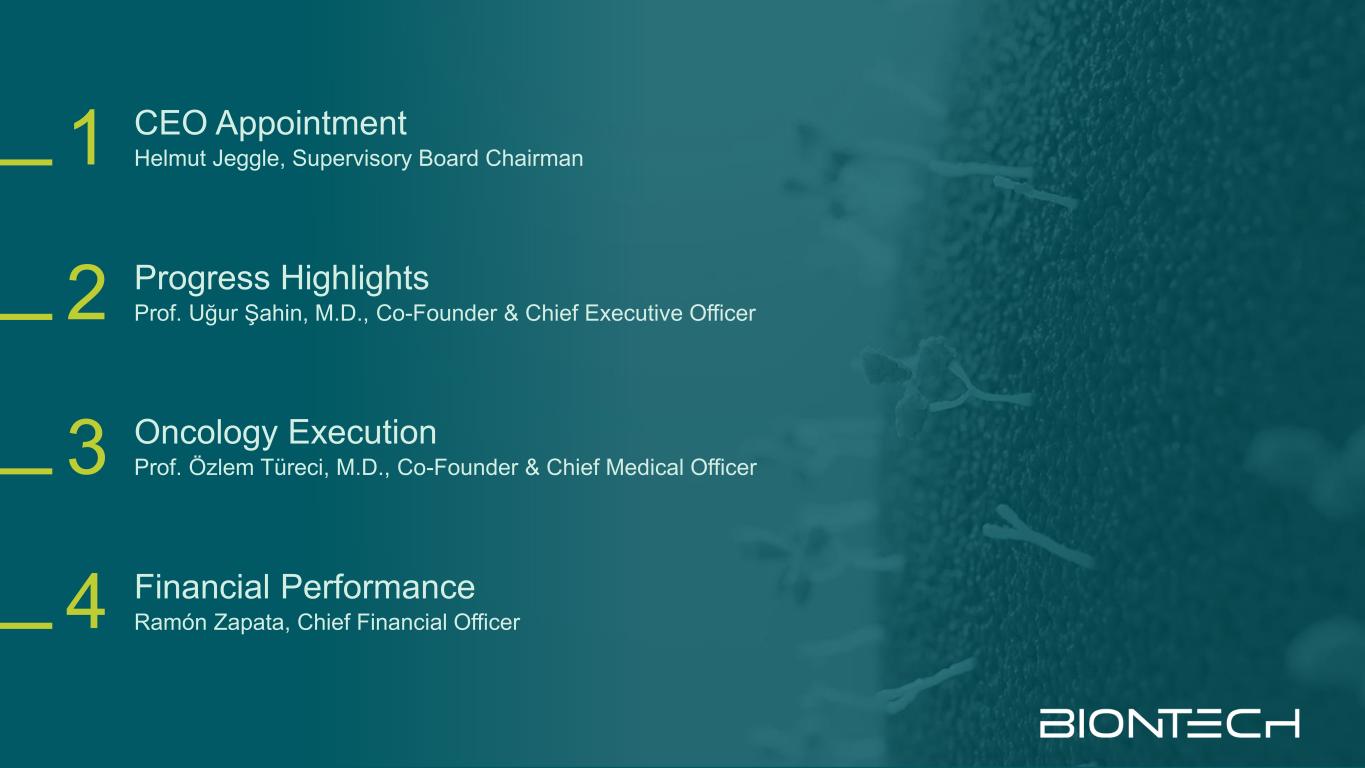 1 CEO Appointment
Helmut Jeggle, Supervisory Board Chairman

2 Progress Highlights
Prof. Uğur Şahin, M.D., Co-Founder & Chief Executive Officer

3 Oncology Execution
Prof. Özlem Türeci, M.D., Co-Founder & Chief Medical Officer

4 Financial Performance
Ramón Zapata, Chief Financial Officer

BIONTECH